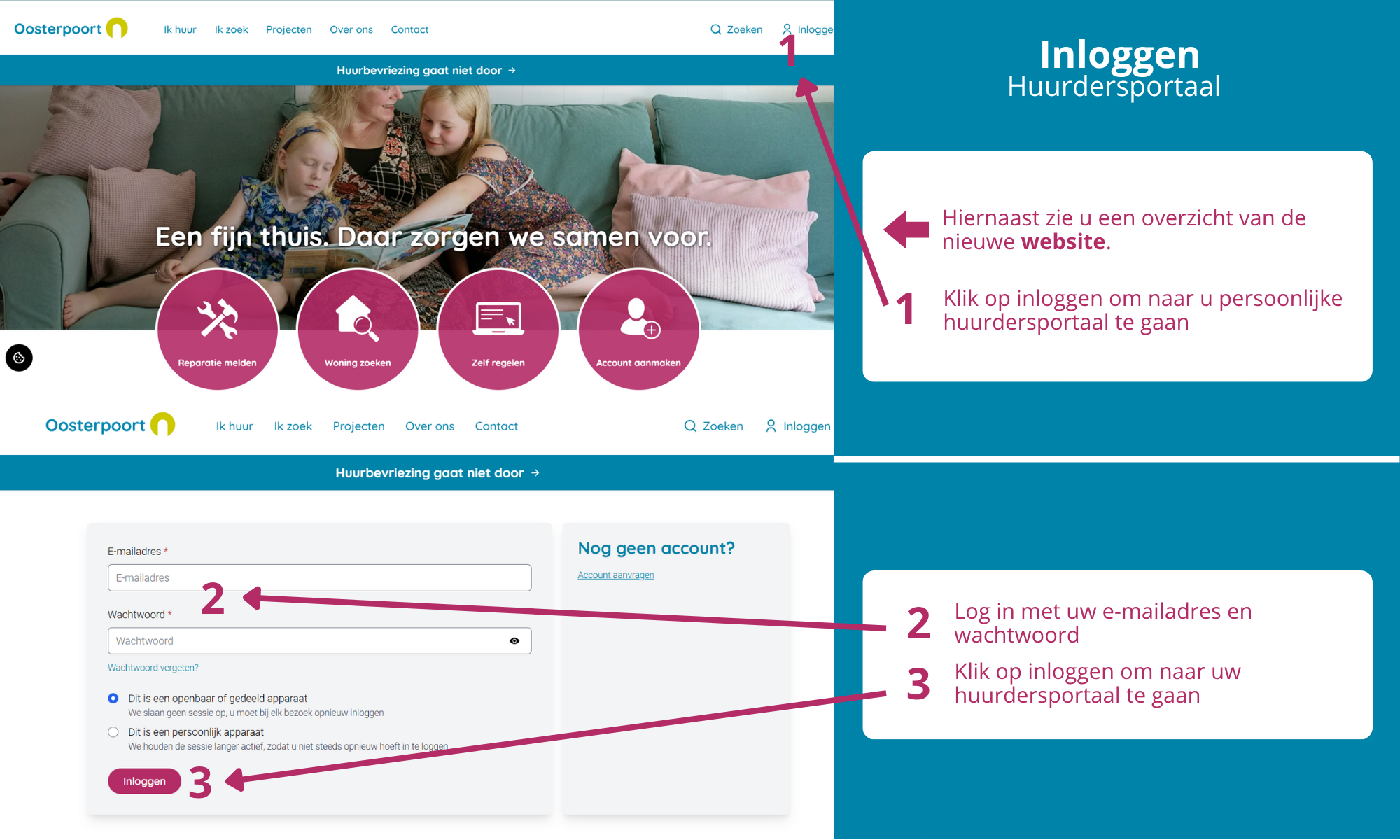 Oosterpoort Ik huur Ik zoek Projecten Over ons Contact Zoeken Inlogge

1

Huurbevriezing gaat niet door →

Een fijn thuis. Daar zorgen we samen voor.

Reparatie melden

Woning zoeken

Zelf regelen

Account aanmaken

Oosterpoort Ik huur Ik zoek Projecten Over ons Contact Zoeken Inloggen

Huurbevriezing gaat niet door →

E-mailadres *

E-mailadres

2

Wachtwoord *

Wachtwoord

Wachtwoord vergeten?

Dit is een openbaar of gedeeld apparaat
We slaan geen sessie op, u moet bij elk bezoek opnieuw inloggen

Dit is een persoonlijk apparaat
We houden de sessie langer actief, zodat u niet steeds opnieuw hoeft in te loggen

Inloggen

3

Nog geen account?

Account aanvragen

Inloggen
Huurdersportaal

Hiernaast zie u een overzicht van de nieuwe website.

1 Klik op inloggen om naar u persoonlijke huurdersportaal te gaan

2 Log in met uw e-mailadres en wachtwoord

3 Klik op inloggen om naar uw huurdersportaal te gaan